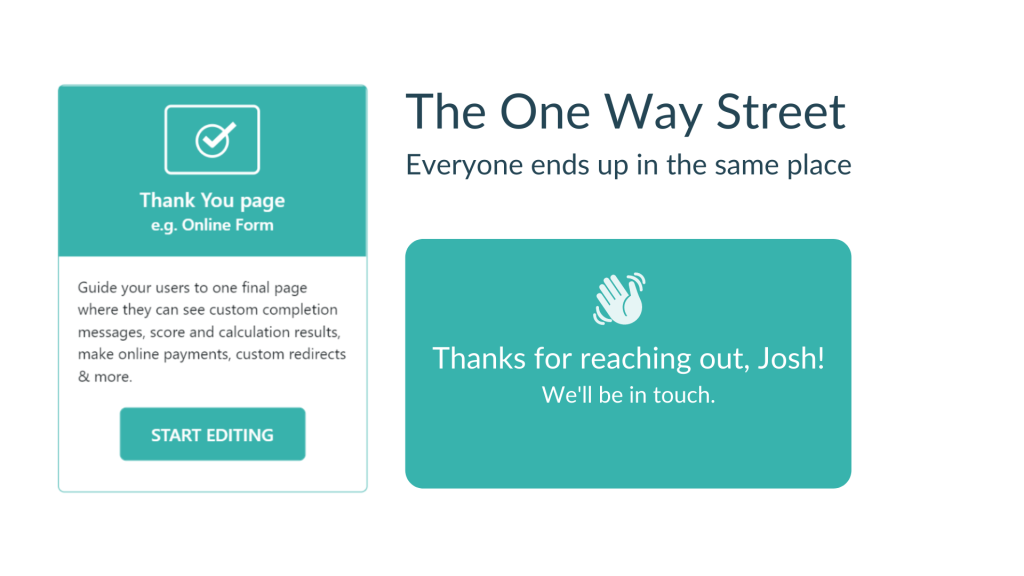 Thank You page
e.g. Online Form

Guide your users to one final page where they can see custom completion messages, score and calculation results, make online payments, custom redirects & more.

START EDITING

The One Way Street
Everyone ends up in the same place

Thanks for reaching out, Josh!
We'll be in touch.